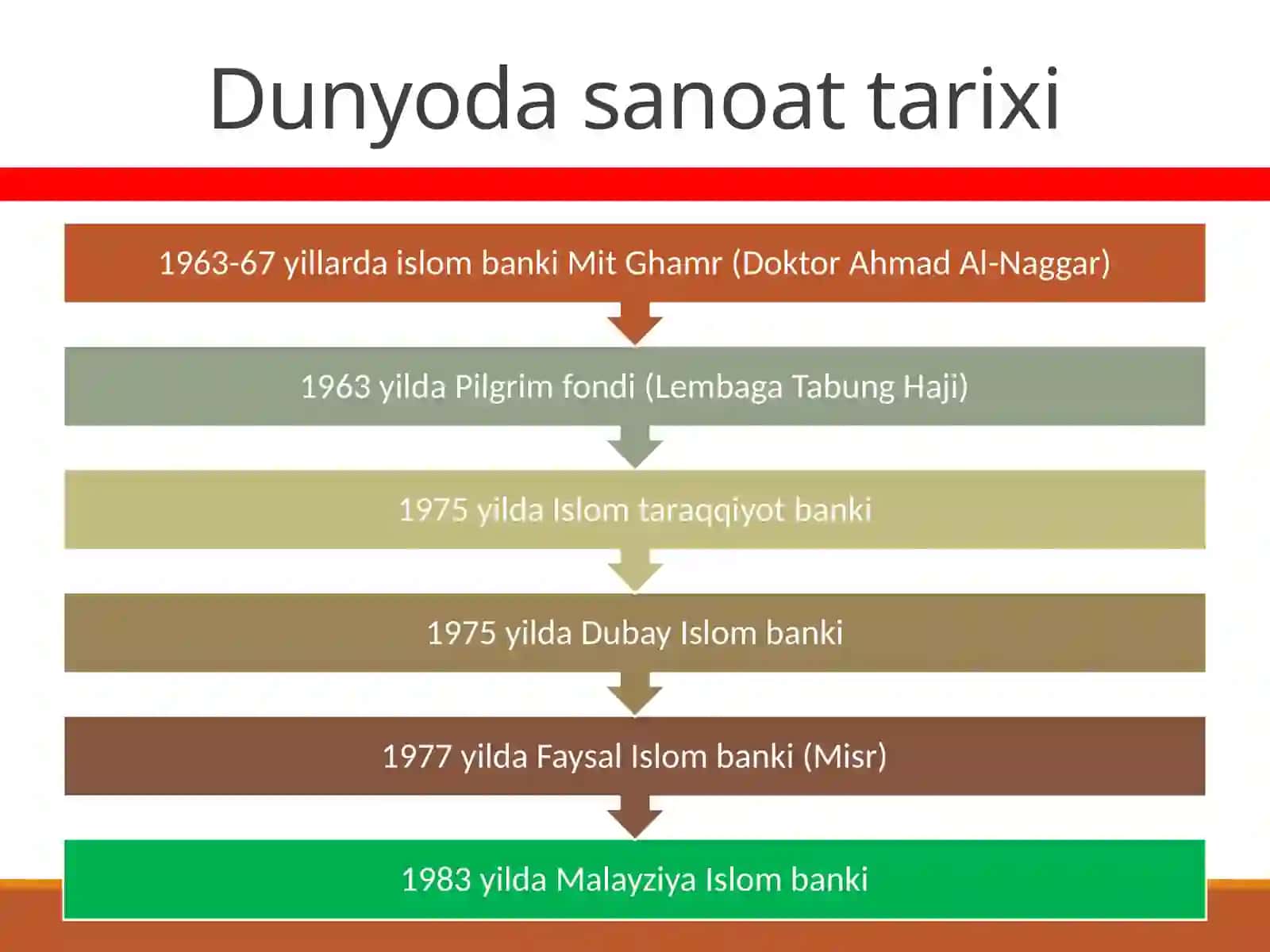 Dunyoda sanoat tarixi

1963-67 yillarda islom banki Mit Ghamr (Doktor Ahmad Al-Naggar)

1963 yilda Pilgrim fondi (Lembaga Tabung Haji)

1975 yilda Islom taraqqiyot banki

1975 yilda Dubay Islom banki

1977 yilda Faysal Islom banki (Misr)

1983 yilda Malayziya Islom banki